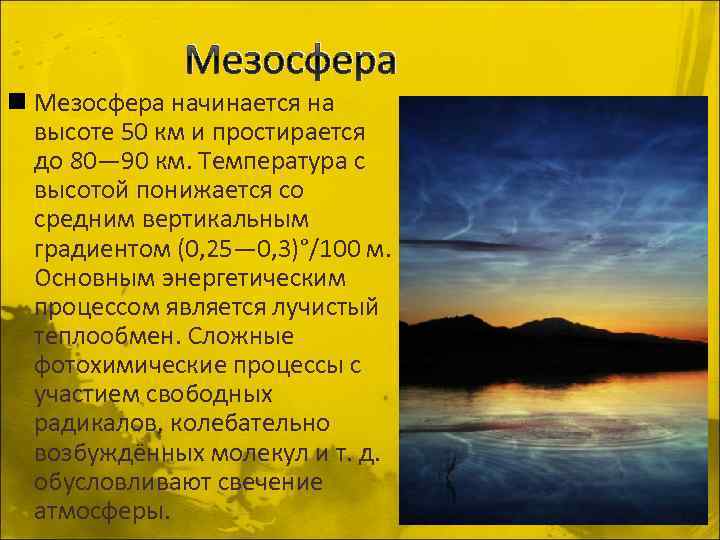 Мезосфера

Мезосфера начинается на высоте 50 км и простирается до 80—90 км. Температура с высотой понижается со средним вертикальным градиентом (0,25—0,3)°/100 м. Основным энергетическим процессом является лучистый теплообмен. Сложные фотохимические процессы с участием свободных радикалов, колебательно возбуждённых молекул и т. д. обусловливают свечение атмосферы.